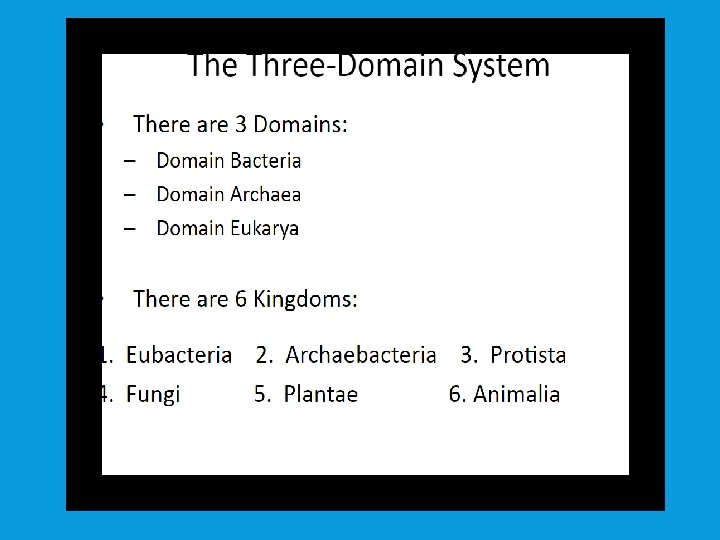 The Three-Domain System

• There are 3 Domains:
– Domain Bacteria
– Domain Archaea
– Domain Eukarya

• There are 6 Kingdoms:

1. Eubacteria 2. Archaebacteria 3. Protista
4. Fungi 5. Plantae 6. Animalia